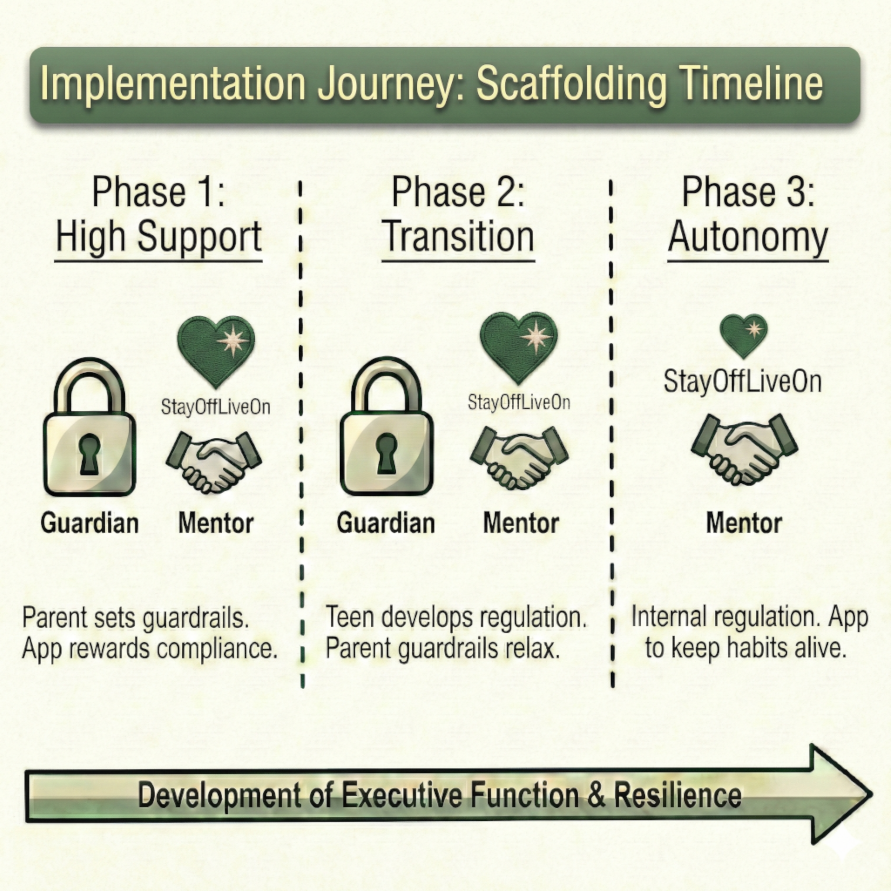 Implementation Journey: Scaffolding Timeline

Phase 1:
High Support

StayOffLiveOn

Guardian Mentor

Parent sets guardrails. App rewards compliance.

Phase 2:
Transition

StayOffLiveOn

Guardian Mentor

Teen develops regulation. Parent guardrails relax.

Phase 3:
Autonomy

StayOffLiveOn

Mentor

Internal regulation. App to keep habits alive.

Development of Executive Function & Resilience